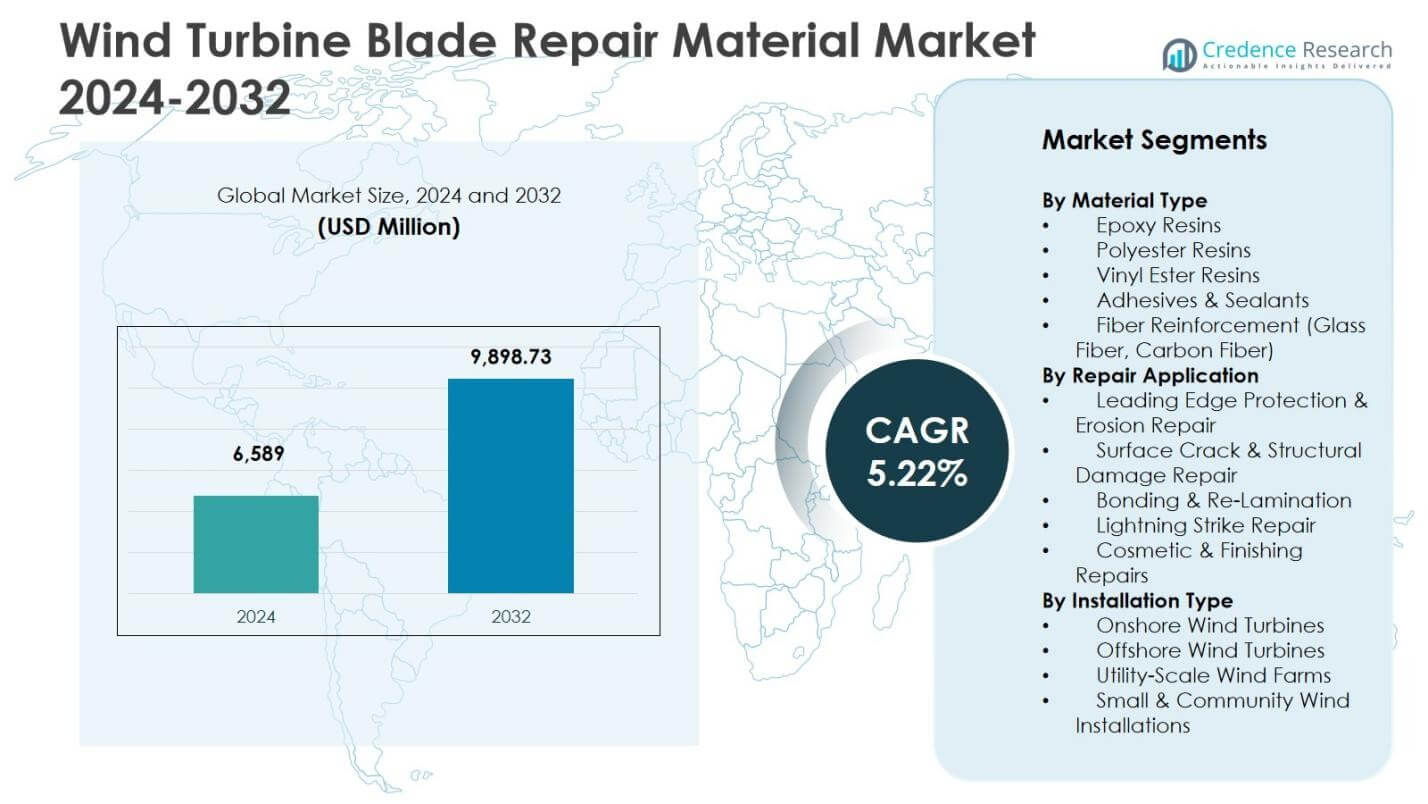 Wind Turbine Blade Repair Material Market 2024-2032

Credence Research
Actionable Insights Delivered

Global Market Size, 2024 and 2032
(USD Million)

6,589

9,898.73

2024

2032

CAGR
5.22%

Market Segments

By Material Type
• Epoxy Resins
• Polyester Resins
• Vinyl Ester Resins
• Adhesives & Sealants
• Fiber Reinforcement (Glass Fiber, Carbon Fiber)
By Repair Application
• Leading Edge Protection & Erosion Repair
• Surface Crack & Structural Damage Repair
• Bonding & Re-Lamination
• Lightning Strike Repair
• Cosmetic & Finishing Repairs
By Installation Type
• Onshore Wind Turbines
• Offshore Wind Turbines
• Utility-Scale Wind Farms
• Small & Community Wind Installations